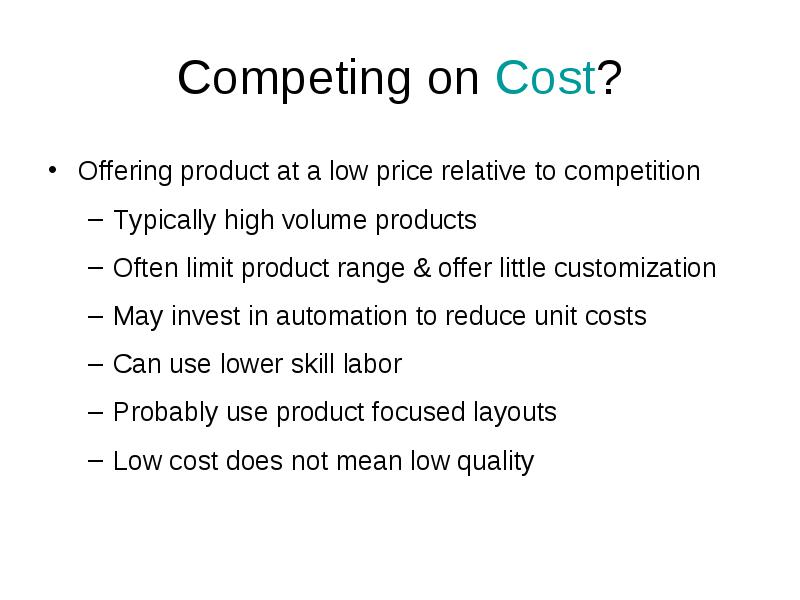 Competing on Cost?

• Offering product at a low price relative to competition
– Typically high volume products
– Often limit product range & offer little customization
– May invest in automation to reduce unit costs
– Can use lower skill labor
– Probably use product focused layouts
– Low cost does not mean low quality